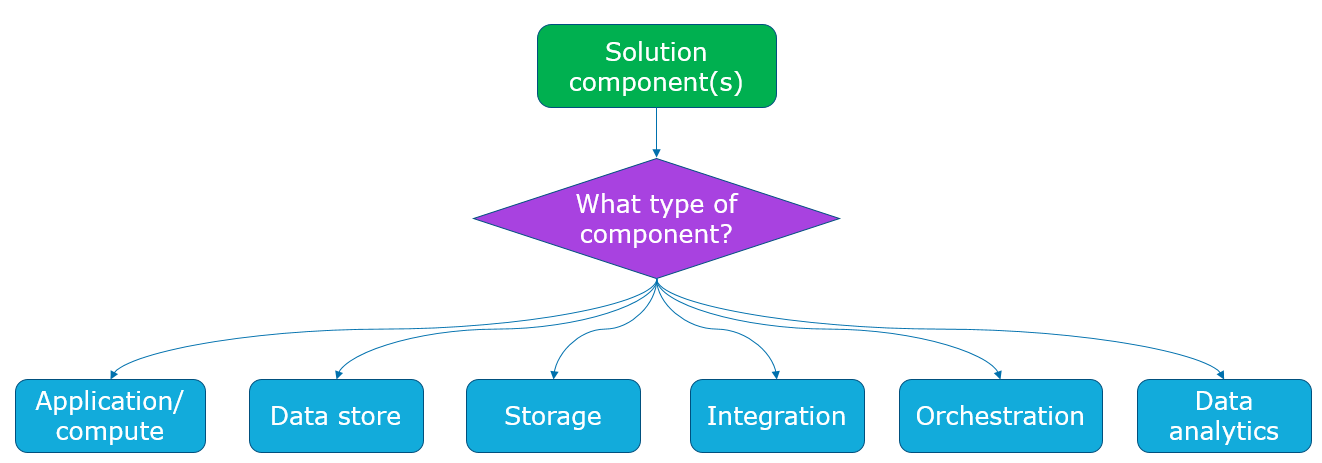 Solution component(s)

What type of component?

Application/ compute

Data store

Storage

Integration

Orchestration

Data analytics